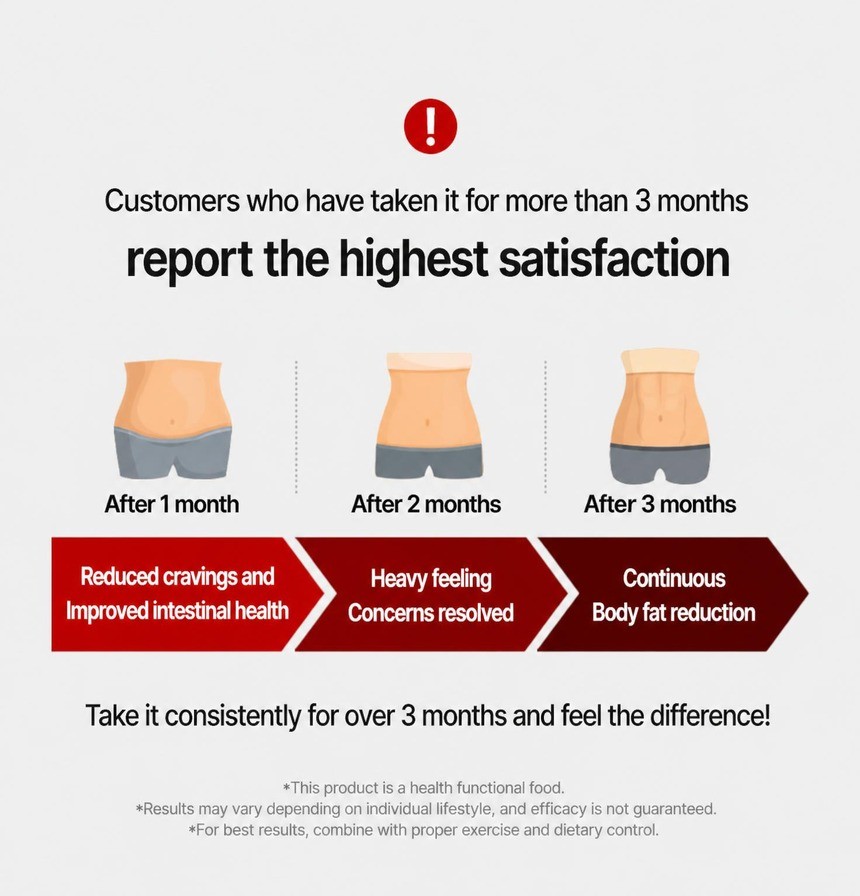 !

Customers who have taken it for more than 3 months

report the highest satisfaction

After 1 month

After 2 months

After 3 months

Reduced cravings and Improved intestinal health

Heavy feeling Concerns resolved

Continuous Body fat reduction

Take it consistently for over 3 months and feel the difference!

*This product is a health functional food.
*Results may vary depending on individual lifestyle, and efficacy is not guaranteed.
*For best results, combine with proper exercise and dietary control.